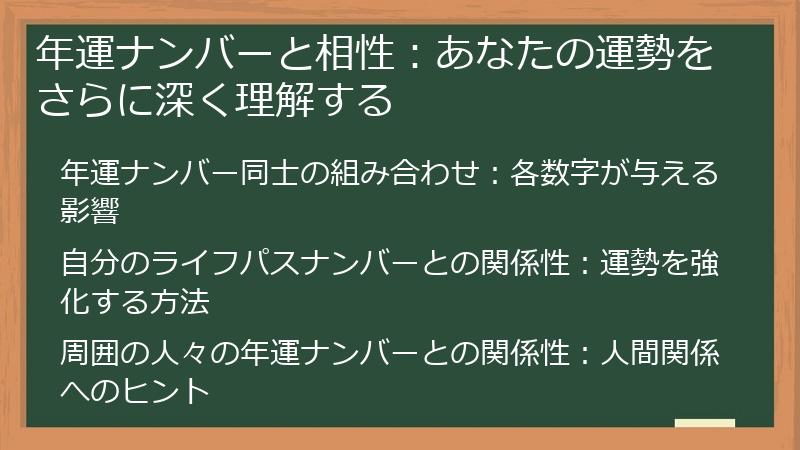 年運ナンバーと相性：あなたの運勢をさらに深く理解する

年運ナンバー同士の組み合わせ：各数字が与える影響

自分のライフパスナンバーとの関係性：運勢を強化する方法

周囲の人々の年運ナンバーとの関係性：人間関係へのヒント